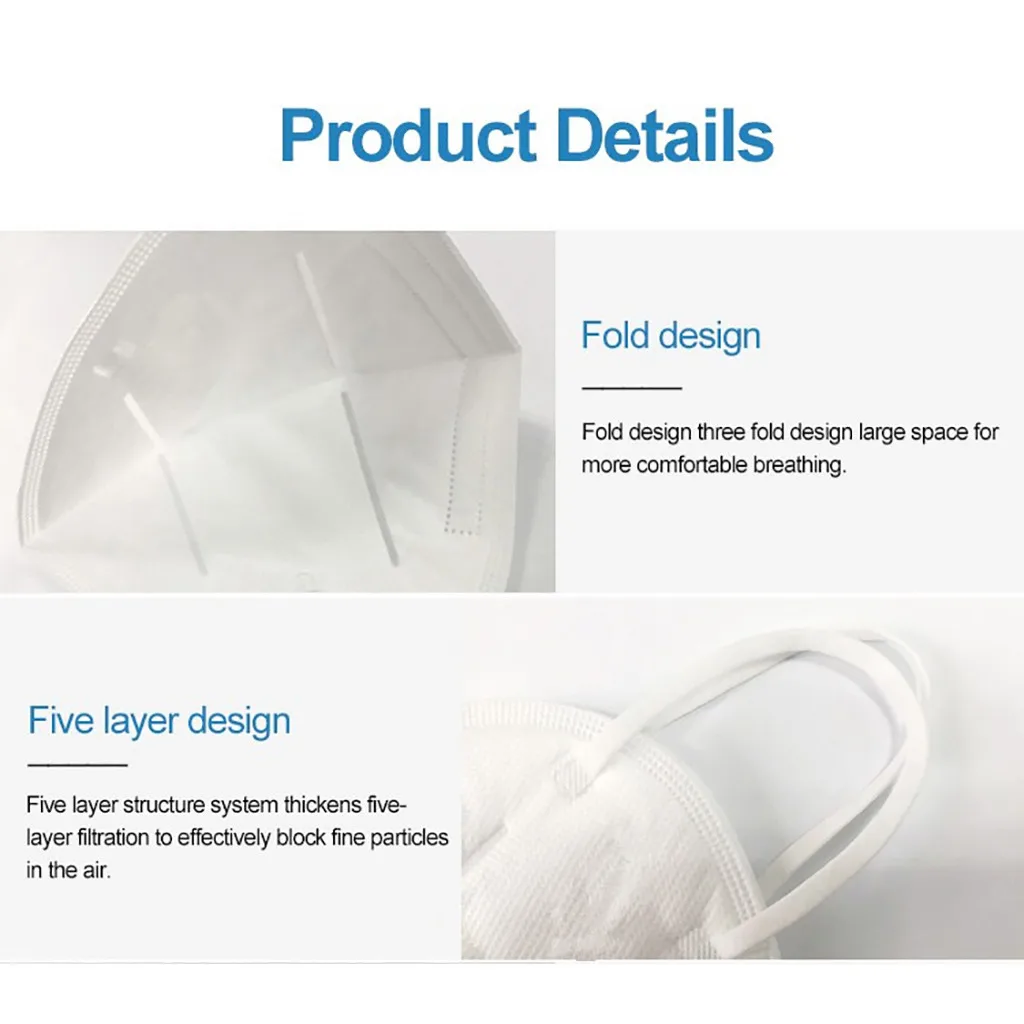 Product Details

Fold design

Fold design three fold design large space for more comfortable breathing.

Five layer design

Five layer structure system thickens five-layer filtration to effectively block fine particles in the air.